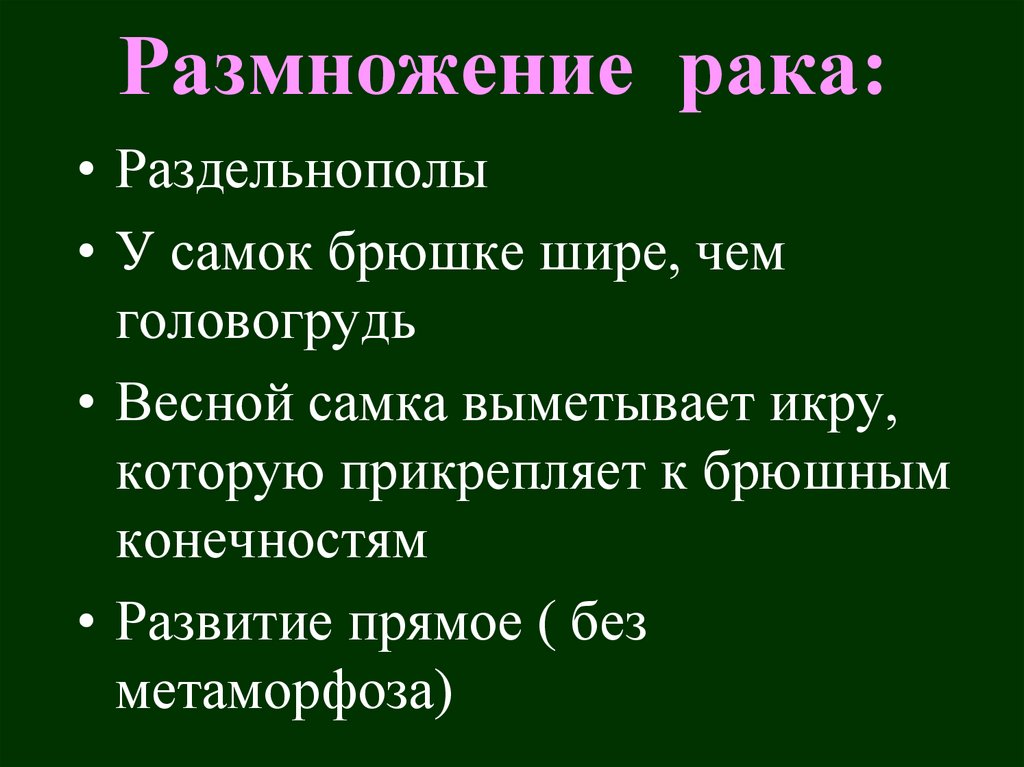 Размножение рака:

• Раздельнополы
• У самок брюшке шире, чем головогрудь
• Весной самка выметывает икру, которую прикрепляет к брюшным конечностям
• Развитие прямое ( без метаморфоза)